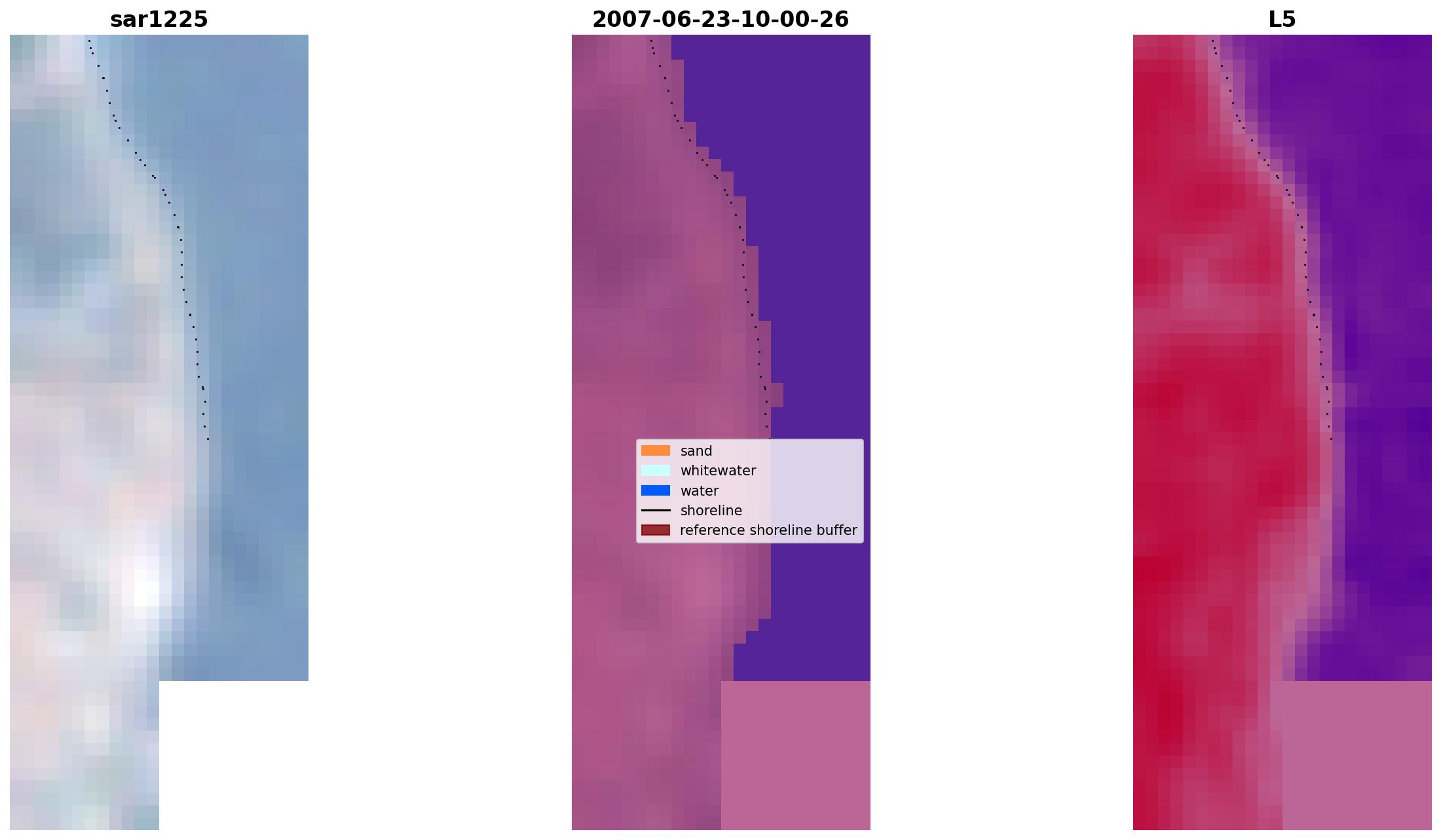 sar1225

2007-06-23-10-00-26

L5

sand
whitewater
water
shoreline
reference shoreline buffer